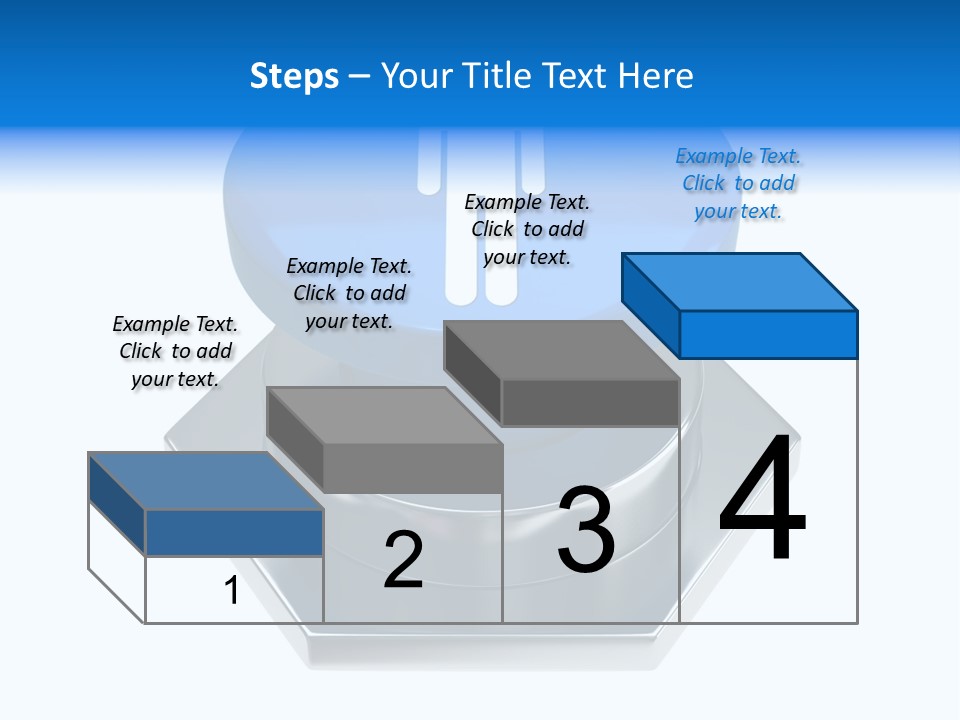 Steps – Your Title Text Here

Example Text. Click to add your text.

Example Text. Click to add your text.

Example Text. Click to add your text.

Example Text. Click to add your text.

1

2

3

4